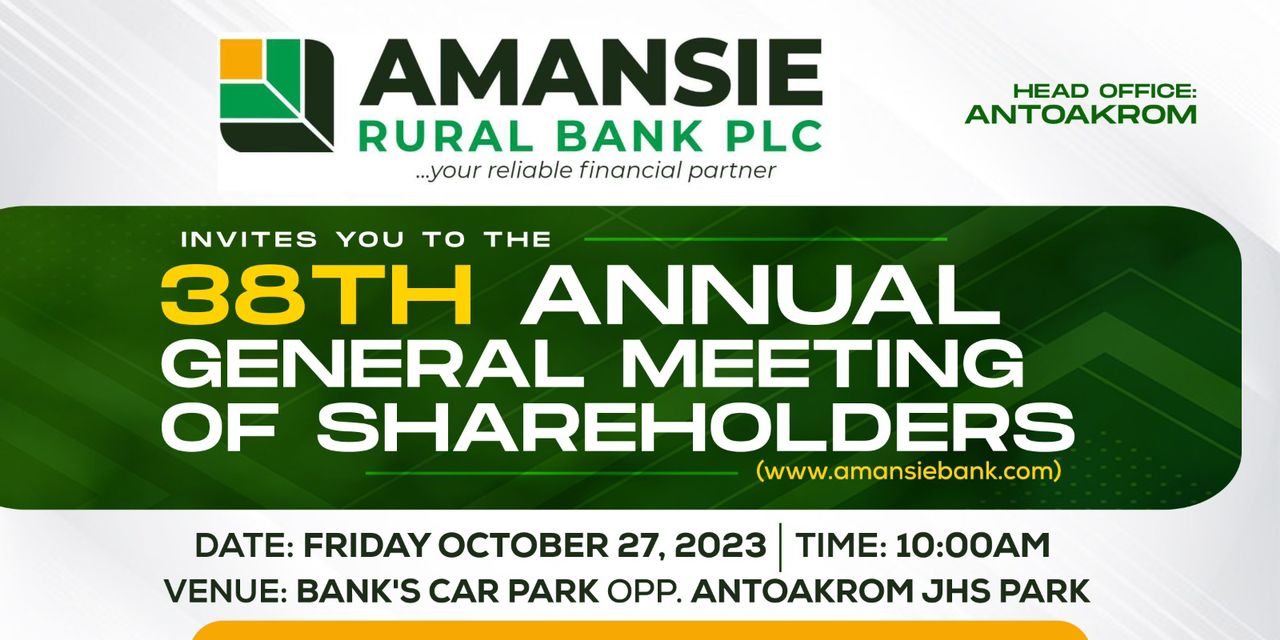 AMANSIE
RURAL BANK PLC
...your reliable financial partner

HEAD OFFICE:
ANTOAKROM

INVITES YOU TO THE
38TH ANNUAL GENERAL MEETING OF SHAREHOLDERS
(www.amansiebank.com)

DATE: FRIDAY OCTOBER 27, 2023 | TIME: 10:00AM
VENUE: BANK'S CAR PARK OPP. ANTOAKROM JHS PARK